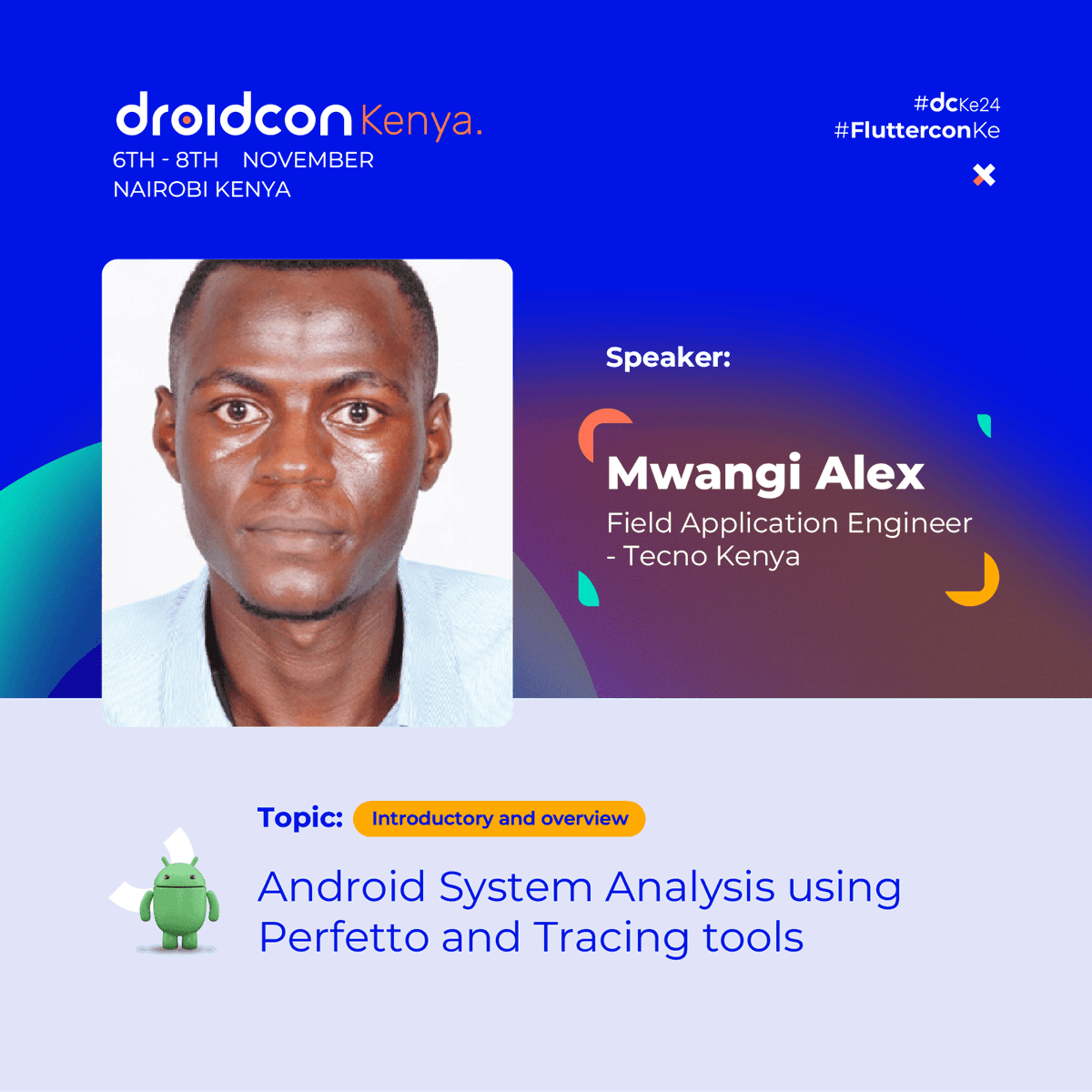 droidcon Kenya.
6TH - 8TH NOVEMBER
NAIROBI KENYA

#dcKe24
#FlutterconKe

Speaker:

Mwangi Alex
Field Application Engineer - Tecno Kenya

Topic: Introductory and overview

Android System Analysis using Perfetto and Tracing tools